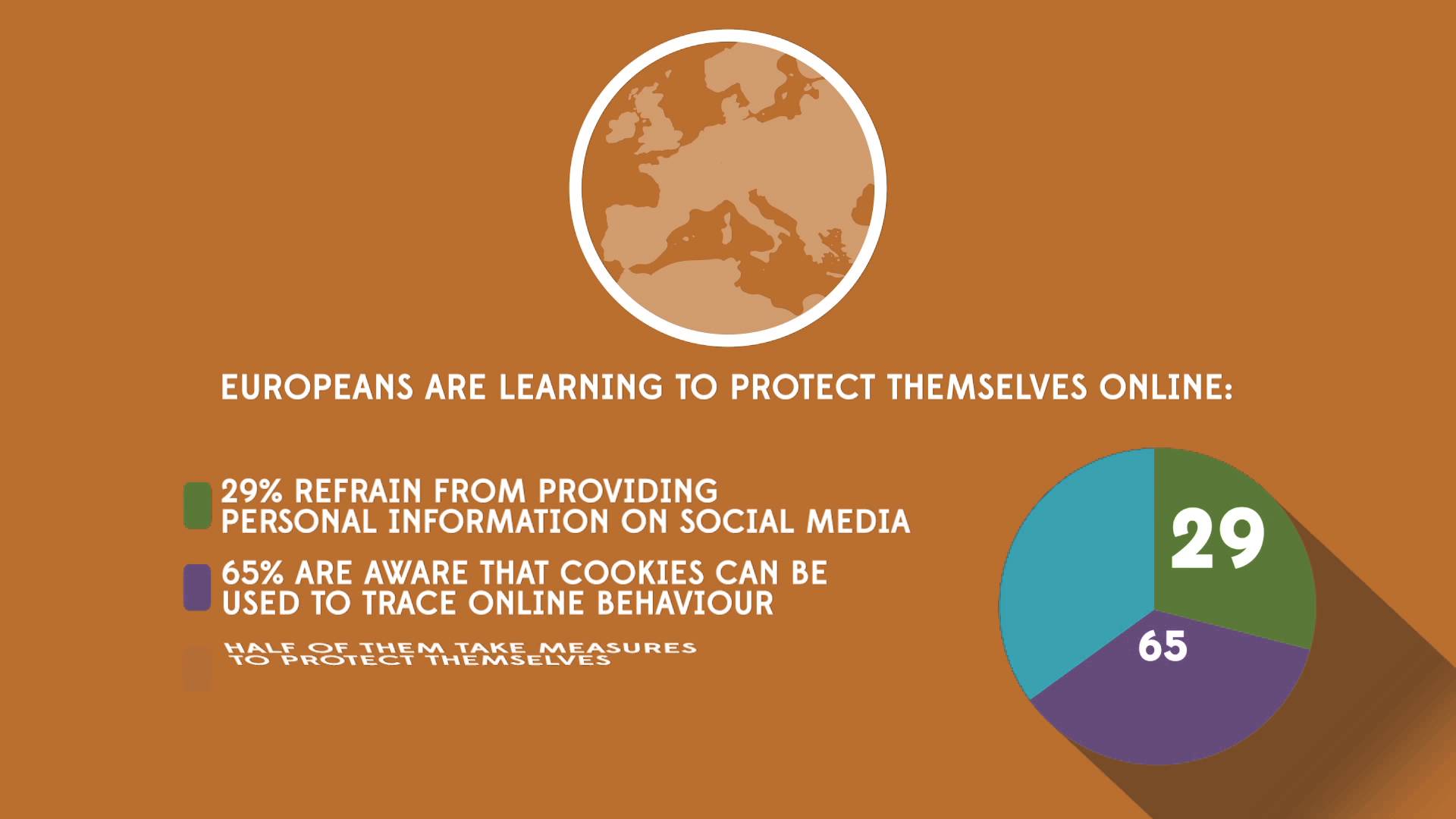 EUROPEANS ARE LEARNING TO PROTECT THEMSELVES ONLINE:

29% REFRAIN FROM PROVIDING PERSONAL INFORMATION ON SOCIAL MEDIA

65% ARE AWARE THAT COOKIES CAN BE USED TO TRACE ONLINE BEHAVIOUR

HALF OF THEM TAKE MEASURES TO PROTECT THEMSELVES

29

65